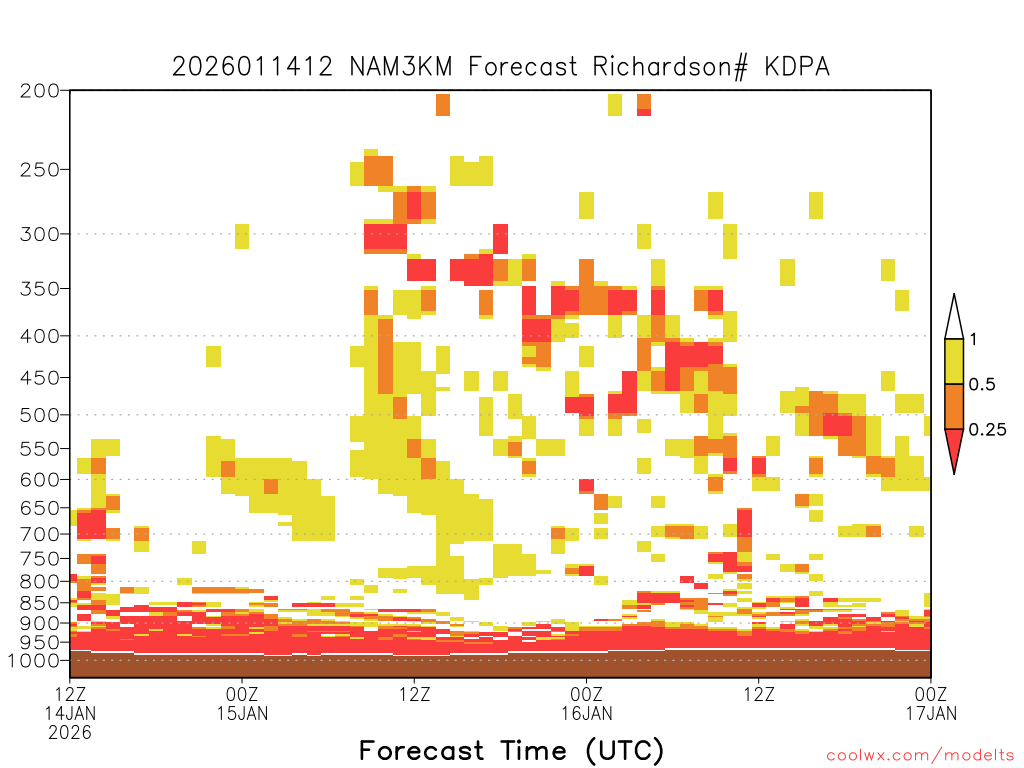 2026011412 NAM3KM Forecast Richardson# KDPA

200
250
300
350
400
450
500
550
600
650
700
750
800
850
900
950
1000

1
0.5
0.25

12Z 14JAN 2026
00Z 15JAN
12Z
00Z 16JAN
12Z
00Z 17JAN

Forecast Time (UTC)

coolwx.com/modelts